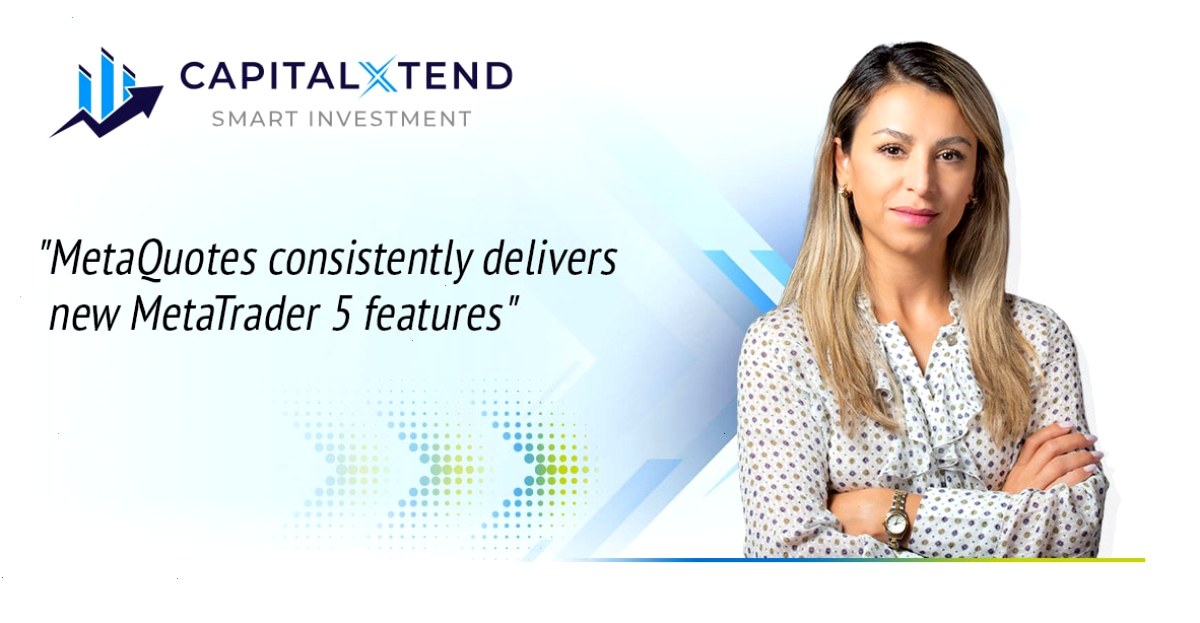 CAPITALXTEND
SMART INVESTMENT

"MetaQuotes consistently delivers new MetaTrader 5 features"